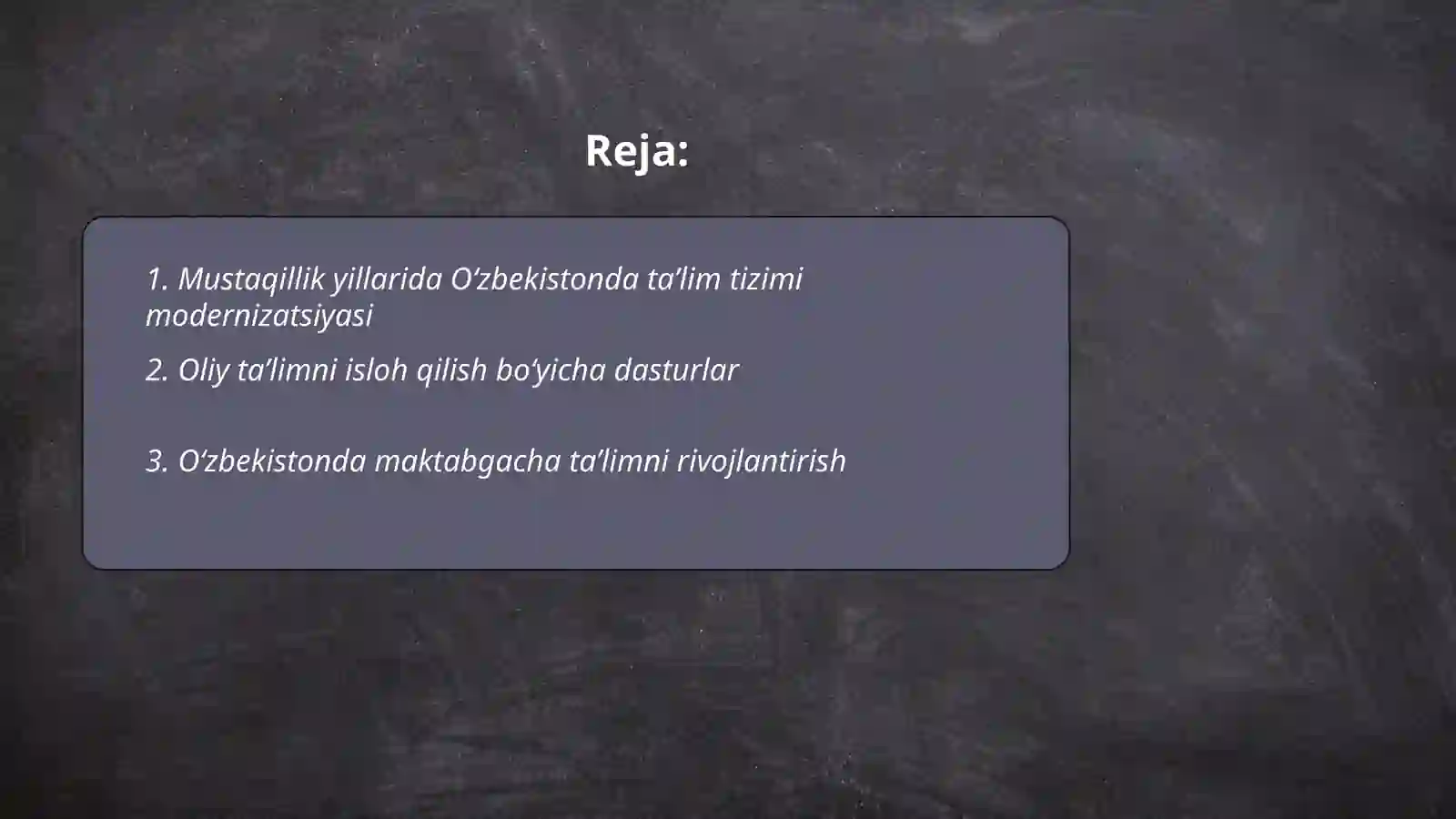 Reja:

1. Mustaqillik yillarida O‘zbekistonda ta’lim tizimi modernizatsiyasi

2. Oliy ta’limni isloh qilish bo‘yicha dasturlar

3. O‘zbekistonda maktabgacha ta’limni rivojlantirish